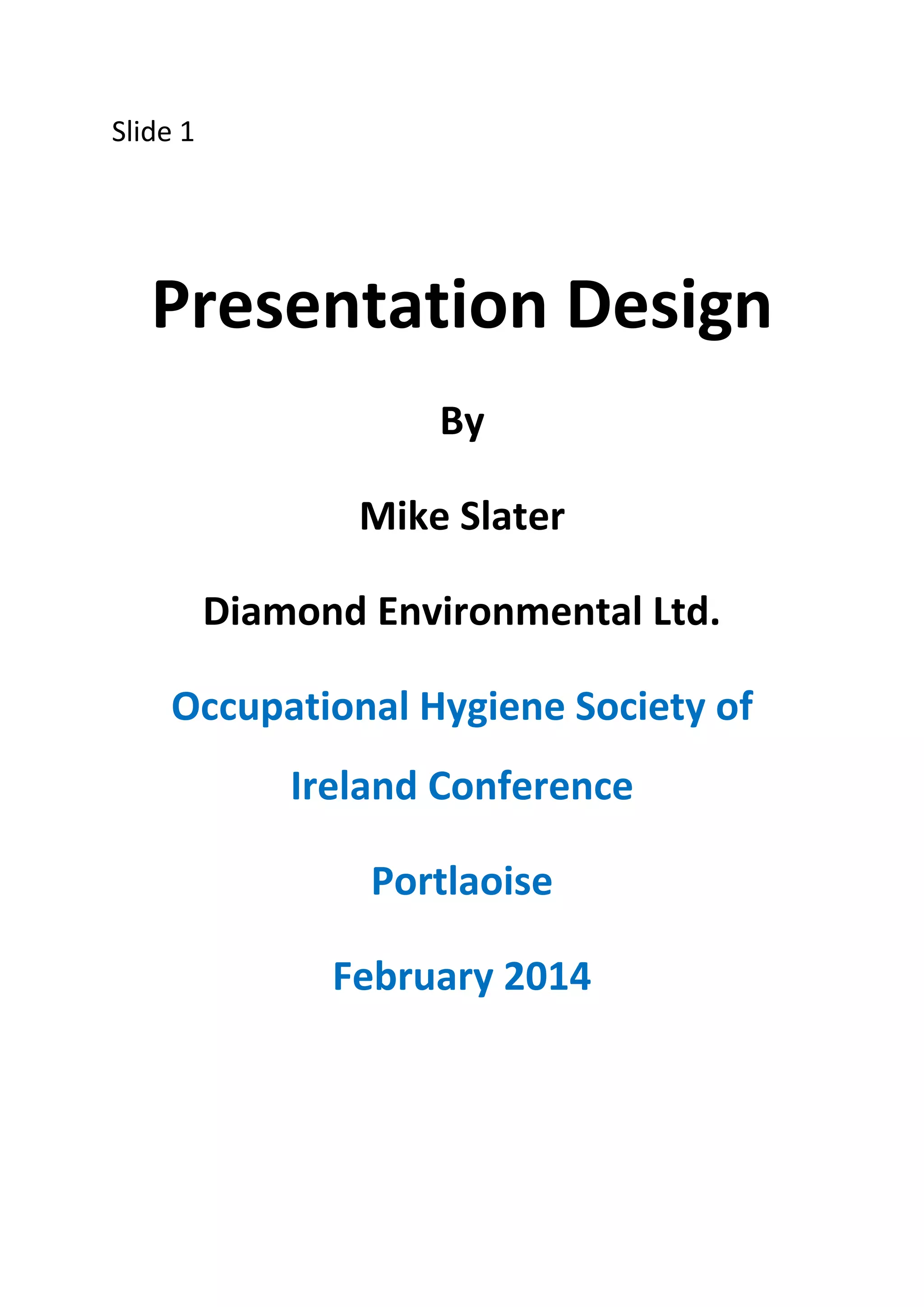 Slide 1

Presentation Design

By

Mike Slater

Diamond Environmental Ltd.

Occupational Hygiene Society of Ireland Conference

Portlaoise

February 2014